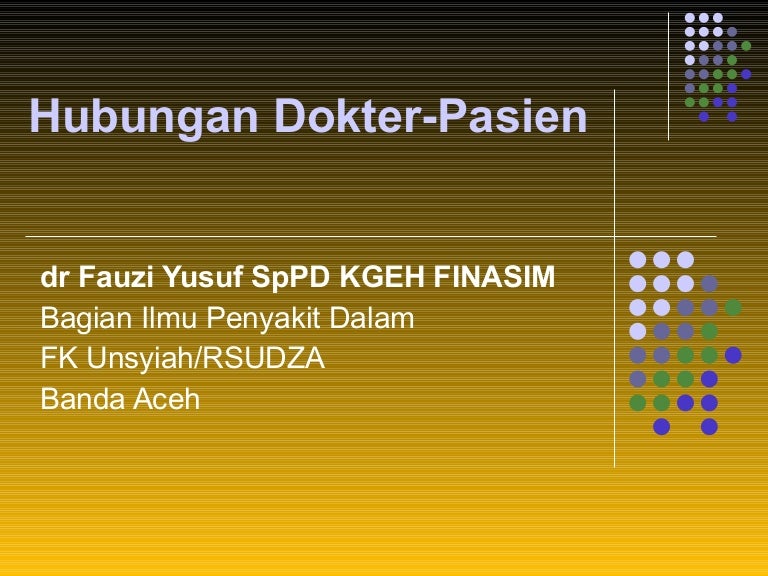 Hubungan Dokter-Pasien

dr Fauzi Yusuf SpPD KGEH FINASIM
Bagian Ilmu Penyakit Dalam
FK Unsyiah/RSUDZA
Banda Aceh